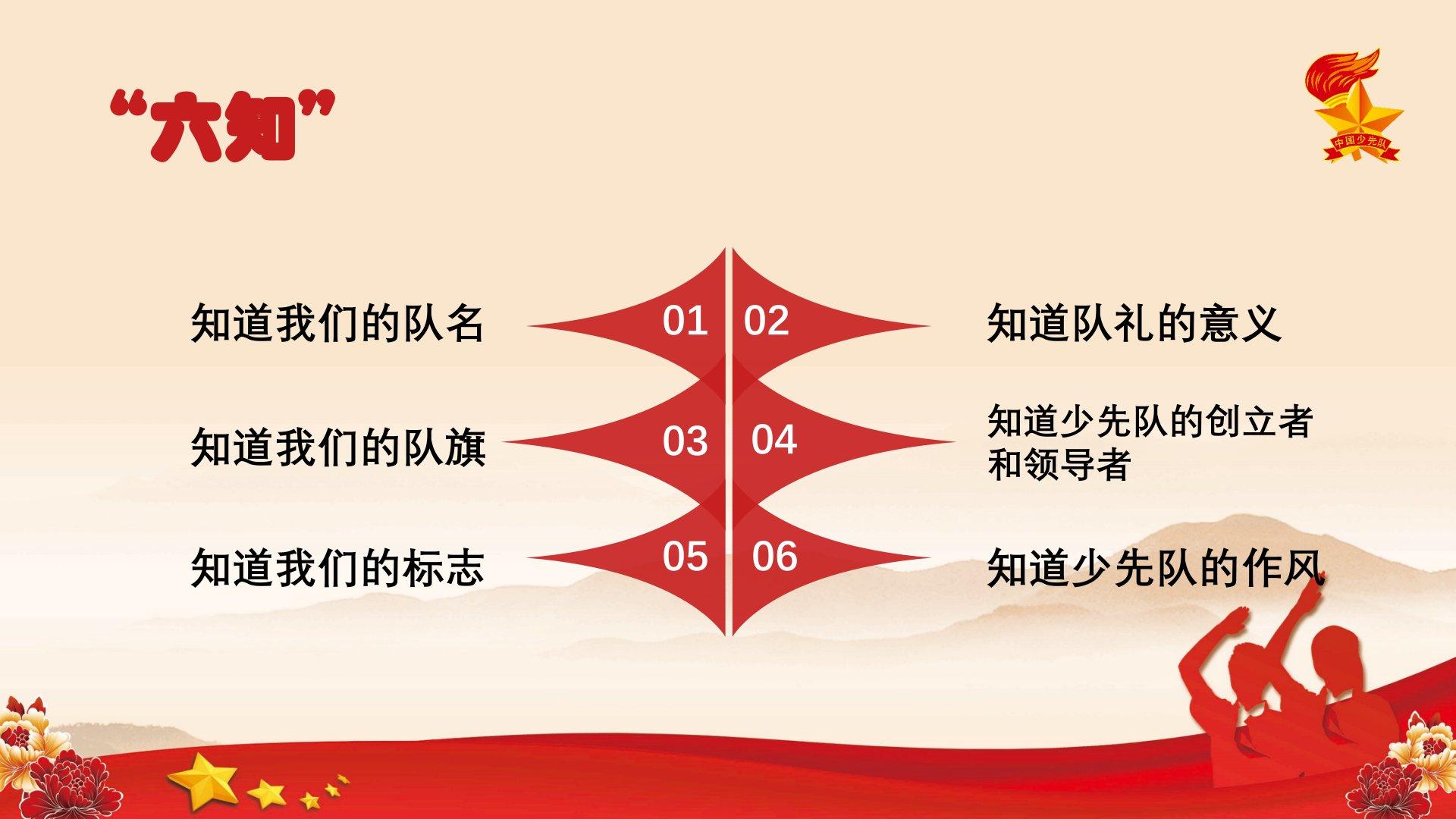 “六知”

中国少先队

知道我们的队名

01

02

知道队礼的意义

知道我们的队旗

03

04

知道少先队的创立者和领导者

知道我们的标志

05

06

知道少先队的作风